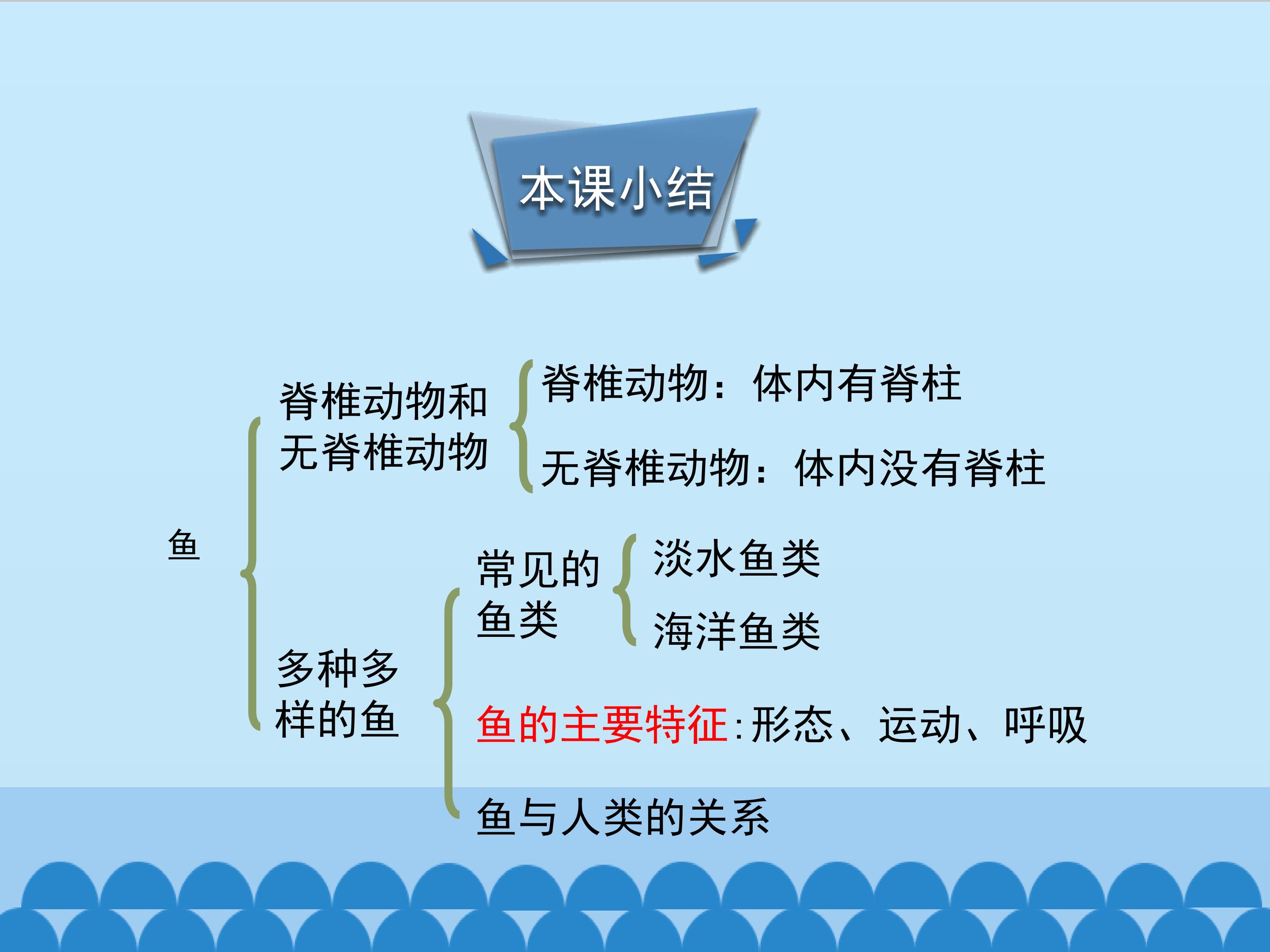 本课小结

鱼

脊椎动物和无脊椎动物

脊椎动物：体内有脊柱

无脊椎动物：体内没有脊柱

多种多样的鱼

常见的鱼类

淡水鱼类

海洋鱼类

鱼的主要特征：形态、运动、呼吸

鱼与人类的关系